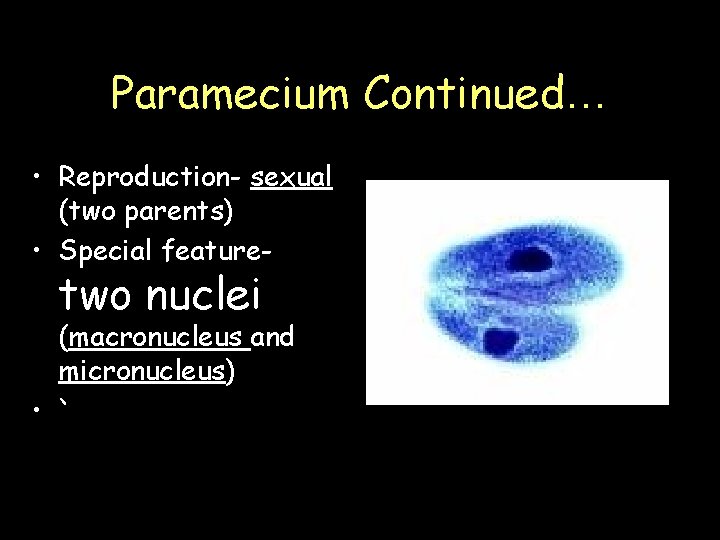 Paramecium Continued…

• Reproduction- sexual (two parents)
• Special feature- two nuclei (macronucleus and micronucleus)
• `